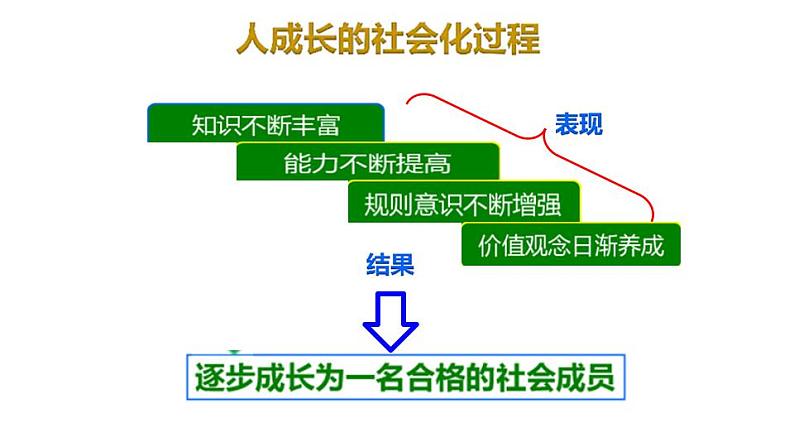 人成长的社会化过程

知识不断丰富

能力不断提高

规则意识不断增强

价值观念日渐养成

表现

结果

逐步成长为一名合格的社会成员